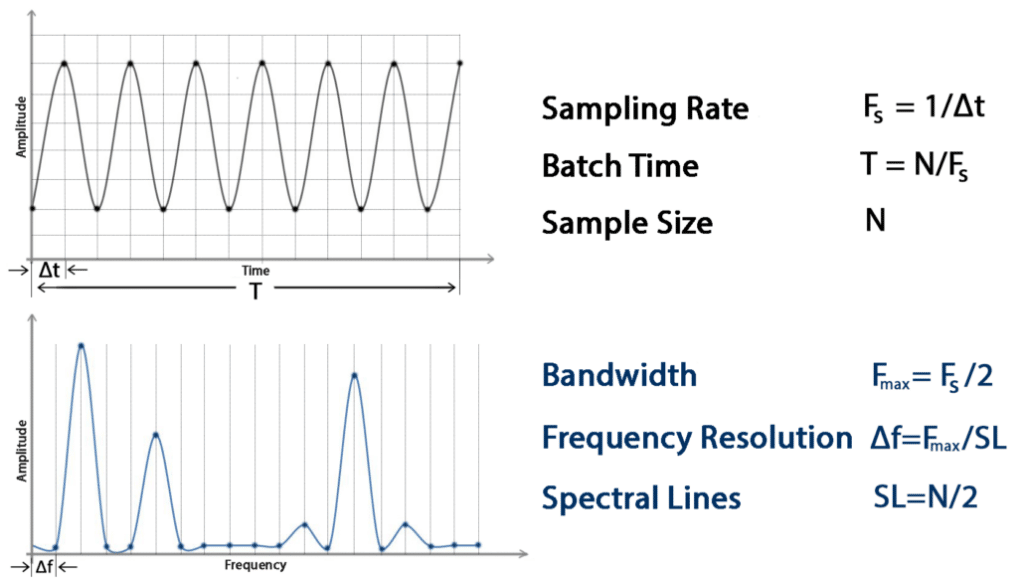 Amplitude

$\Delta t$

Time

T

Sampling Rate $F_s = 1/\Delta t$

Batch Time $T = N/F_s$

Sample Size N

Amplitude

$\Delta f$

Frequency

Bandwidth $F_{max} = F_s/2$

Frequency Resolution $\Delta f = F_{max}/SL$

Spectral Lines $SL = N/2$